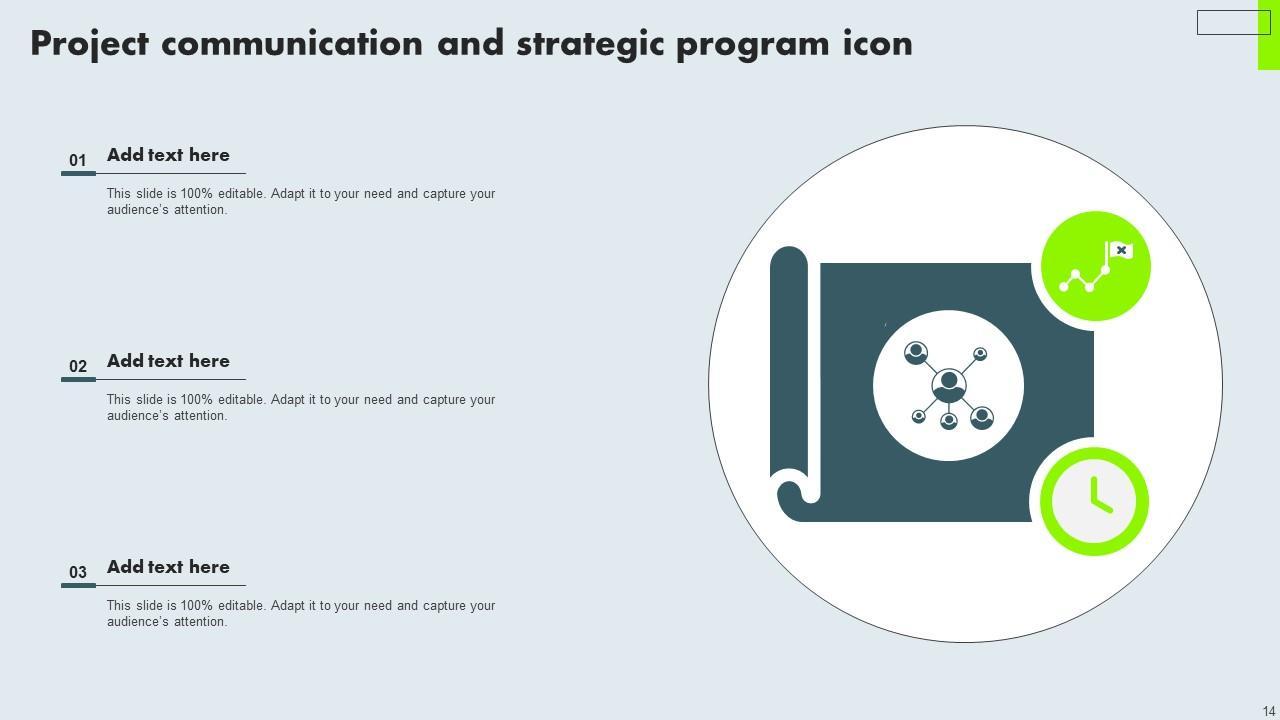 Project communication and strategic program icon

01 Add text here

This slide is 100% editable. Adapt it to your need and capture your audience's attention.

02 Add text here

This slide is 100% editable. Adapt it to your need and capture your audience's attention.

03 Add text here

This slide is 100% editable. Adapt it to your need and capture your audience's attention.

14